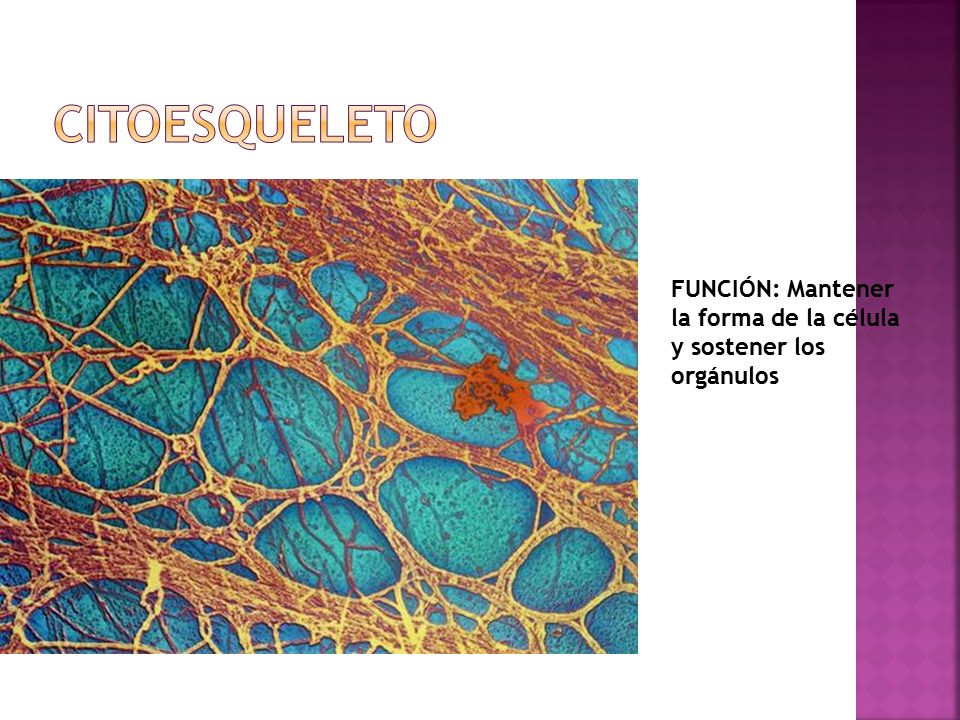 CITOESQUELETO

FUNCIÓN: Mantener la forma de la célula y sostener los orgánulos